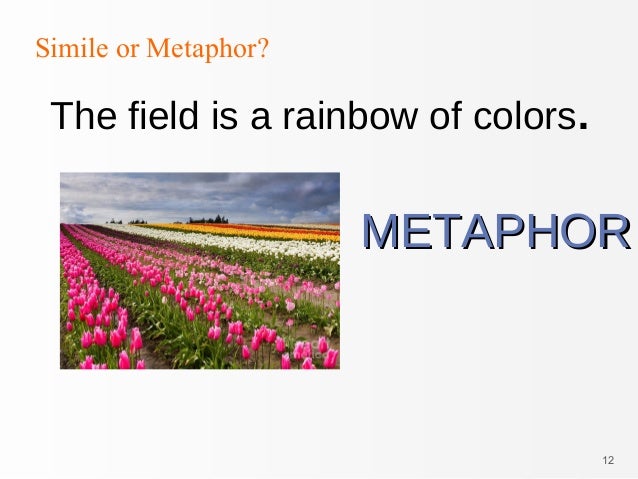 Simile or Metaphor?

The field is a rainbow of colors.

METAPHOR

12